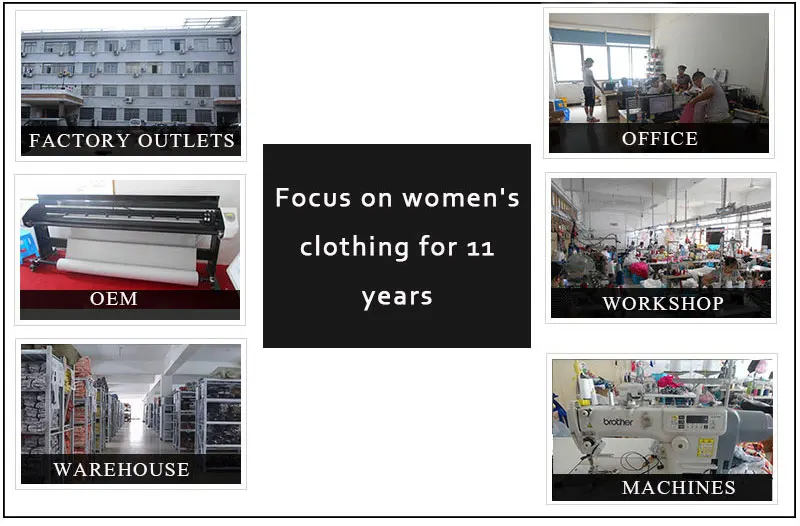 FACTORY OUTLETS

OEM

WAREHOUSE

Focus on women's clothing for 11 years

OFFICE

WORKSHOP

brother

MACHINES